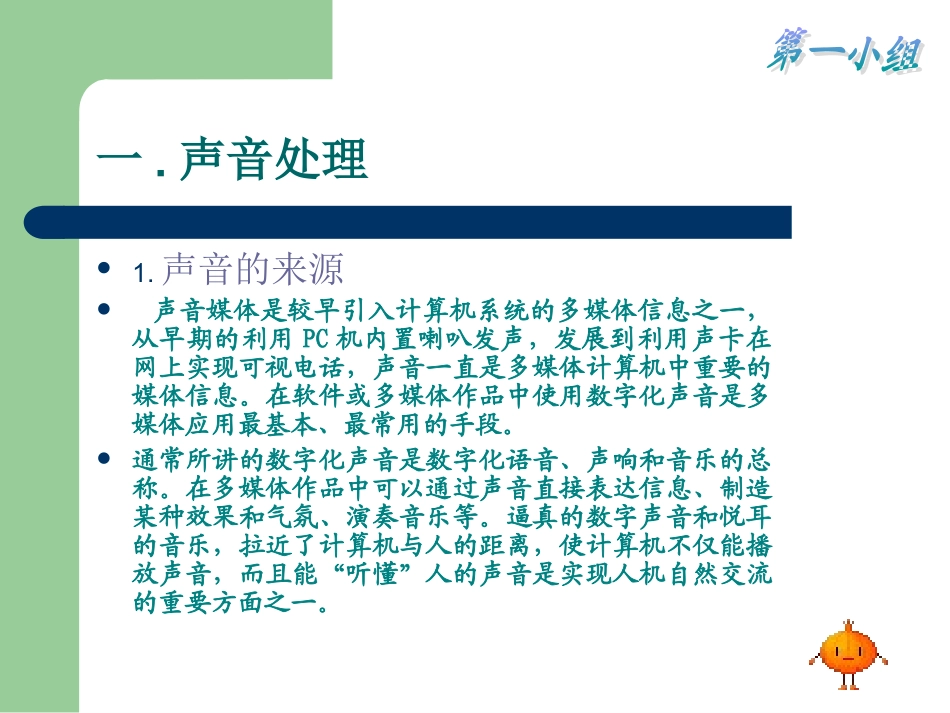 第一小组

一 . 声音处理

- 1. 声音的来源
- 声音媒体是较早引入计算机系统的多媒体信息之一，从早期的利用 PC 机内置喇叭发声，发展到利用声卡在网上实现可视电话，声音一直是多媒体计算机中重要的媒体信息。在软件或多媒体作品中使用数字化声音是多媒体应用最基本、最常用的手段。
- 通常所讲的数字化声音是数字化语音、声响和音乐的总称。在多媒体作品中可以通过声音直接表达信息、制造某种效果和气氛、演奏音乐等。逼真的数字声音和悦耳的音乐，拉近了计算机与人的距离，使计算机不仅能播放声音，而且能“听懂”人的声音是实现人机自然交流的重要方面之一。